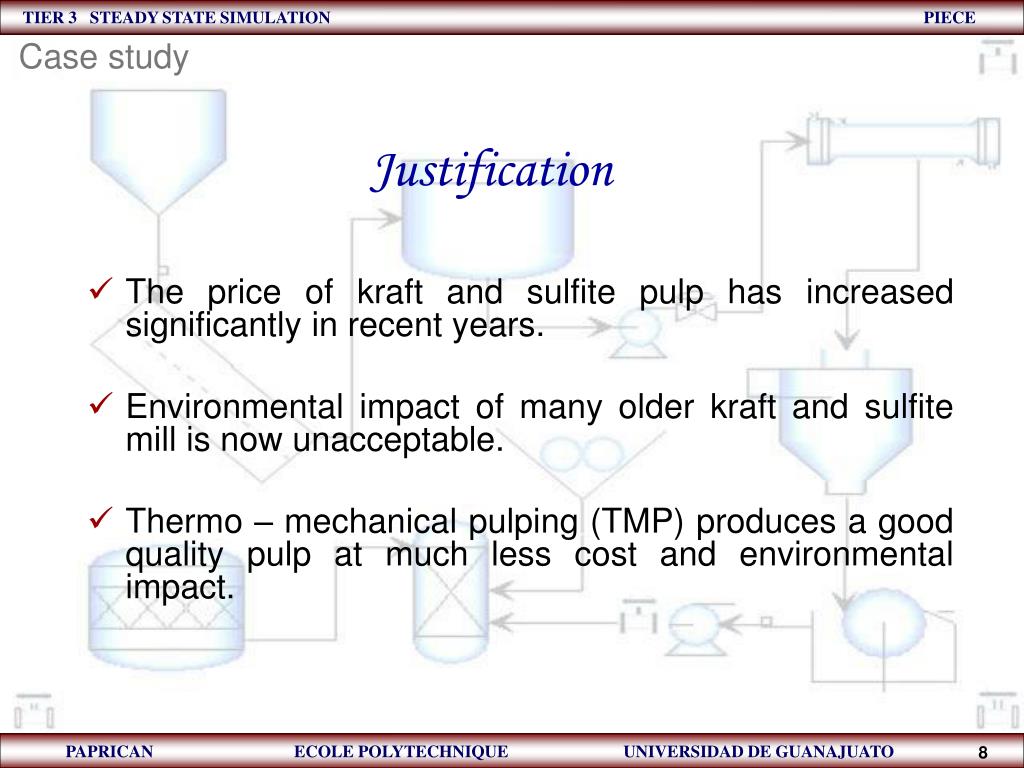 TIER 3 STEADY STATE SIMULATION PIECE

Case study

Justification

✓ The price of kraft and sulfite pulp has increased significantly in recent years.

✓ Environmental impact of many older kraft and sulfite mill is now unacceptable.

✓ Thermo – mechanical pulping (TMP) produces a good quality pulp at much less cost and environmental impact.

PAPRICAN ECOLE POLYTECHNIQUE UNIVERSIDAD DE GUANAJUATO 8